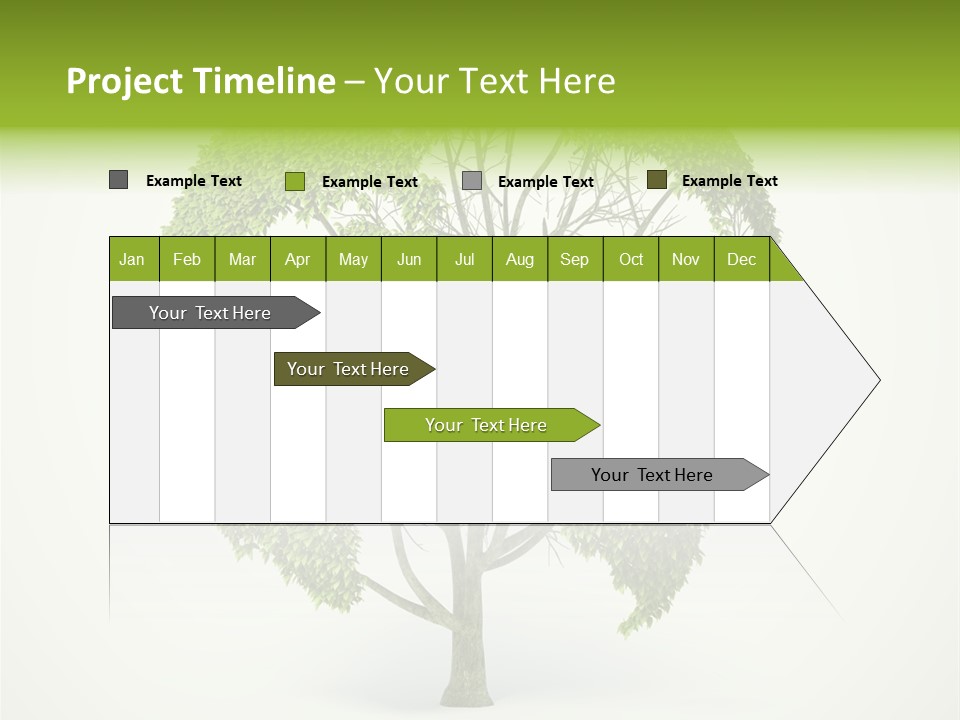 Project Timeline – Your Text Here

Example Text Example Text Example Text Example Text

| Jan | Feb | Mar | Apr | May | Jun | Jul | Aug | Sep | Oct | Nov | Dec |
|---|---|---|---|---|---|---|---|---|---|---|---|

Your Text Here

Your Text Here

Your Text Here

Your Text Here